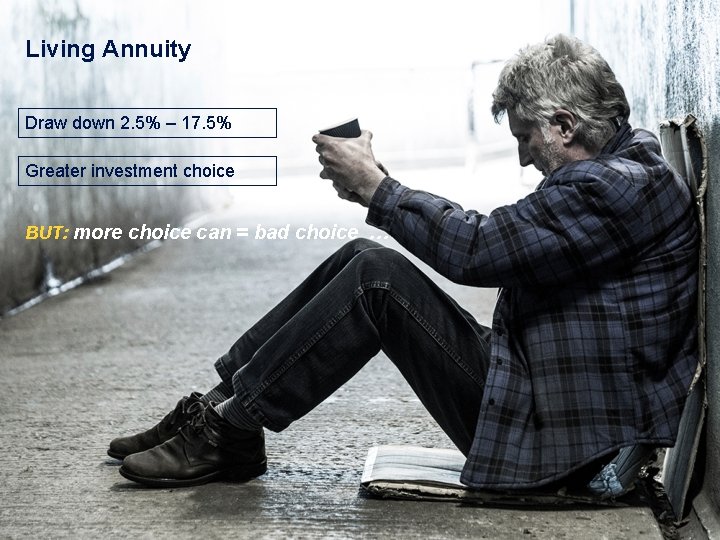 Living Annuity

Draw down 2.5% – 17.5%

Greater investment choice

BUT: more choice can = bad choice …